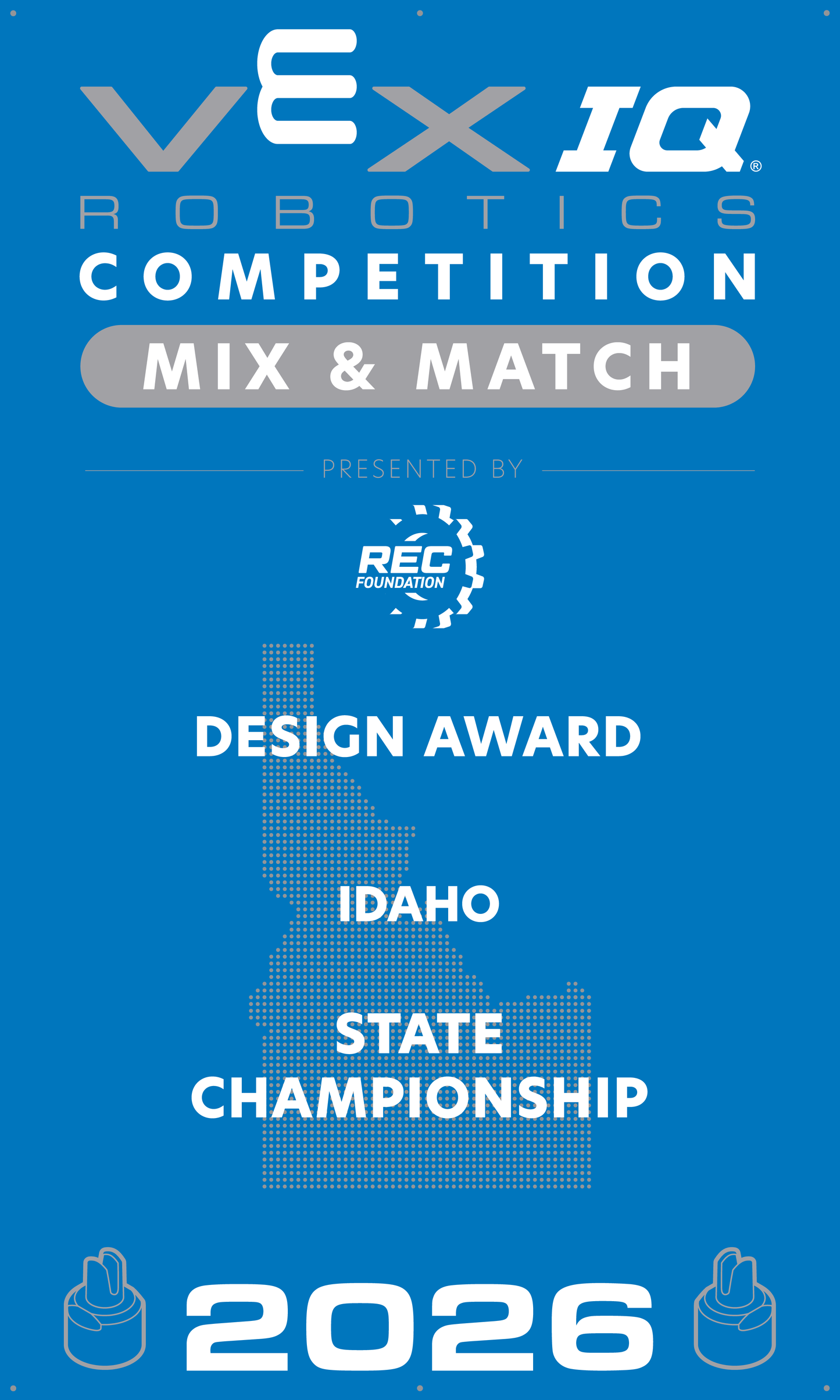 VEX IQ®
ROBOTICS
COMPETITION
MIX & MATCH

PRESENTED BY

REC FOUNDATION

DESIGN AWARD

IDAHO

STATE CHAMPIONSHIP

2026